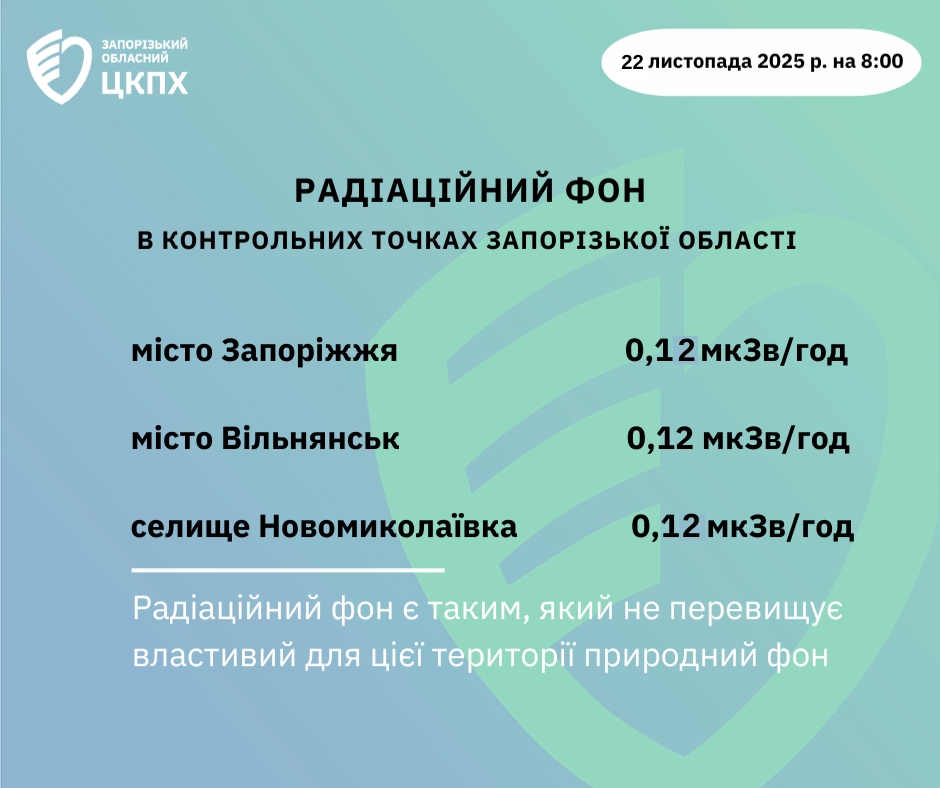 ЗАПОРІЗЬКИЙ ОБЛАСНИЙ ЦКПХ

22 листопада 2025 р. на 8:00

РАДІАЦІЙНИЙ ФОН

В КОНТРОЛЬНИХ ТОЧКАХ ЗАПОРІЗЬКОЇ ОБЛАСТІ

місто Запоріжжя 0,12 мкЗв/год

місто Вільнянськ 0,12 мкЗв/год

селище Новомиколаївка 0,12 мкЗв/год

Радіаційний фон є таким, який не перевищує властивий для цієї території природний фон